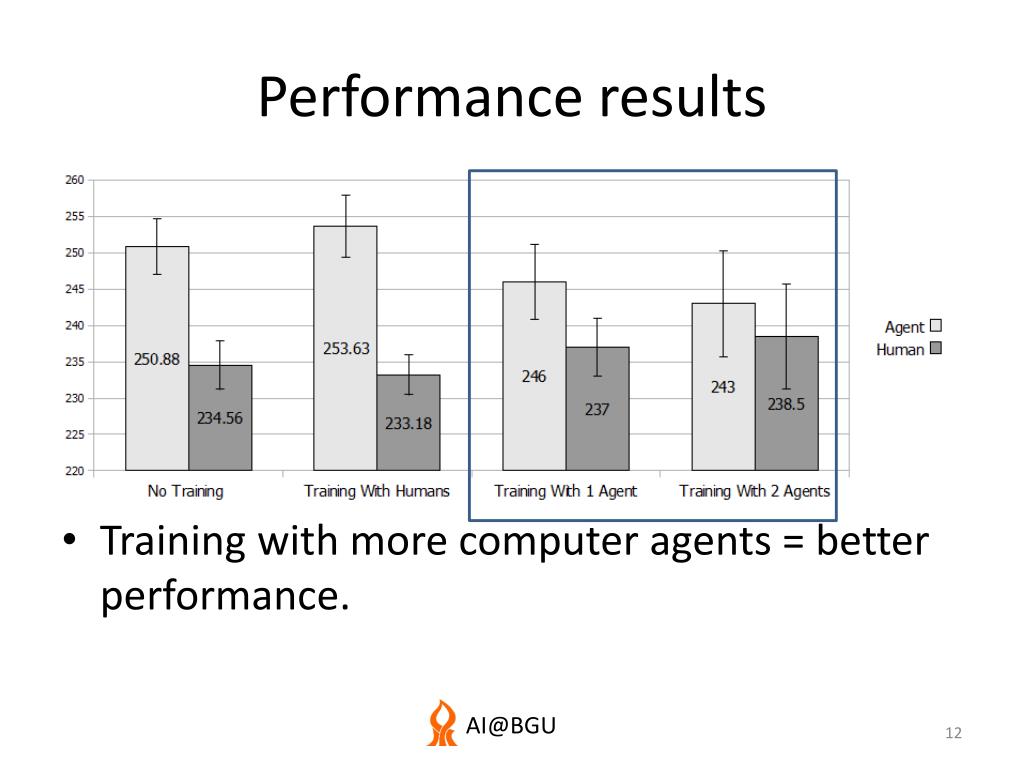 Performance results

260
255
250
245
240
235
230
225
220

250.88
234.56
253.63
233.18
246
237
243
238.5

No Training
Training With Humans
Training With 1 Agent
Training With 2 Agents

Agent
Human

• Training with more computer agents = better performance.

AI@BGU

12